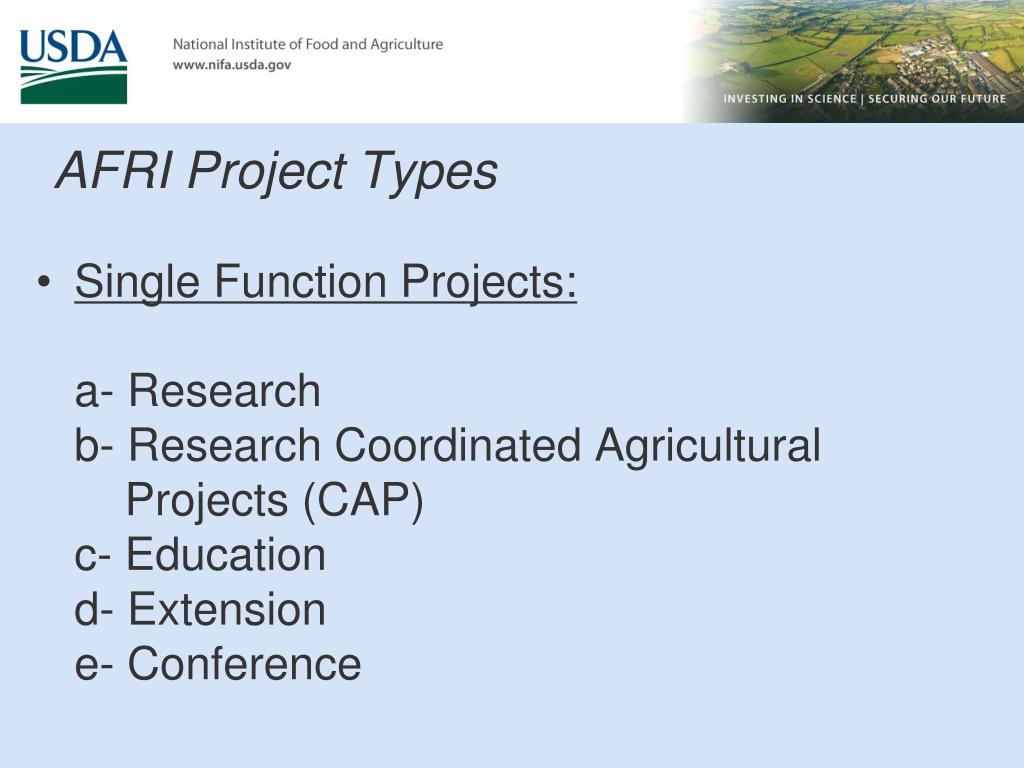 USDA

National Institute of Food and Agriculture
www.nifa.usda.gov

INVESTING IN SCIENCE | SECURING OUR FUTURE

AFRI Project Types

• Single Function Projects:

a- Research
b- Research Coordinated Agricultural Projects (CAP)
c- Education
d- Extension
e- Conference